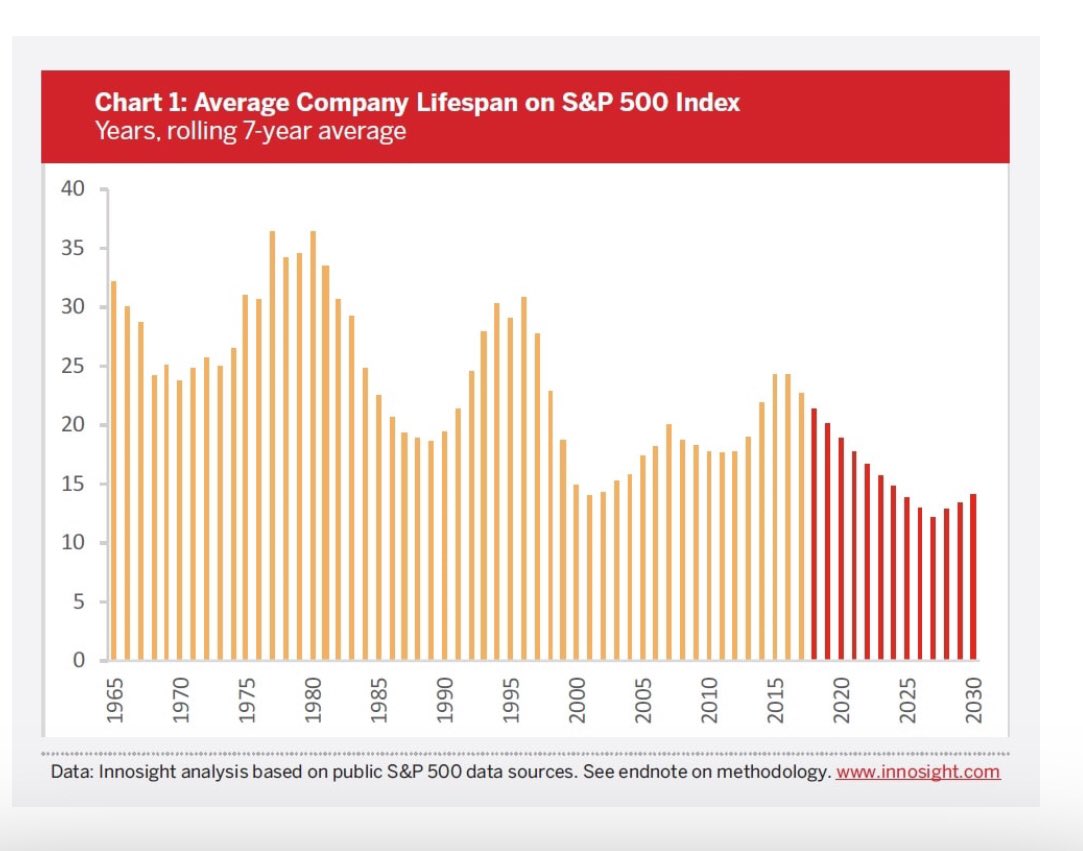 Chart 1: Average Company Lifespan on S&P 500 Index
Years, rolling 7-year average

40
35
30
25
20
15
10
5
0

1965
1970
1975
1980
1985
1990
1995
2000
2005
2010
2015
2020
2025
2030

Data: Innosight analysis based on public S&P 500 data sources. See endnote on methodology. www.innosight.com